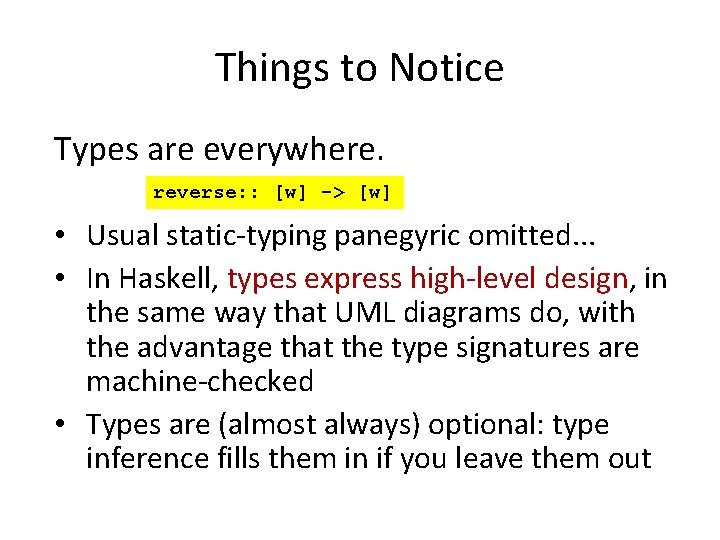 Things to Notice

Types are everywhere.

reverse:: [w] -> [w]

• Usual static-typing panegyric omitted...
• In Haskell, types express high-level design, in the same way that UML diagrams do, with the advantage that the type signatures are machine-checked
• Types are (almost always) optional: type inference fills them in if you leave them out